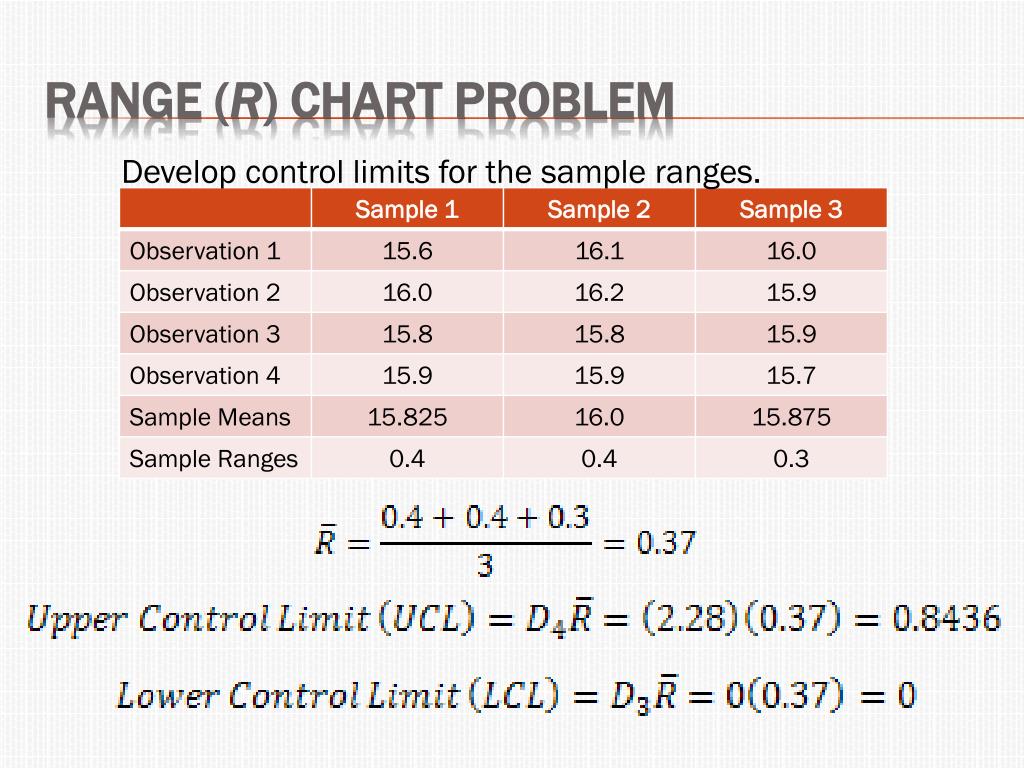 RANGE (R) CHART PROBLEM

Develop control limits for the sample ranges.

| | Sample 1 | Sample 2 | Sample 3 |
|---|---|---|---|
| Observation 1 | 15.6 | 16.1 | 16.0 |
| Observation 2 | 16.0 | 16.2 | 15.9 |
| Observation 3 | 15.8 | 15.8 | 15.9 |
| Observation 4 | 15.9 | 15.9 | 15.7 |
| Sample Means | 15.825 | 16.0 | 15.875 |
| Sample Ranges | 0.4 | 0.4 | 0.3 |

$\bar{R} = \frac{0.4 + 0.4 + 0.3}{3} = 0.37$

$Upper\ Control\ Limit\ (UCL) = D_4\bar{R} = (2.28)(0.37) = 0.8436$

$Lower\ Control\ Limit\ (LCL) = D_3\bar{R} = 0(0.37) = 0$